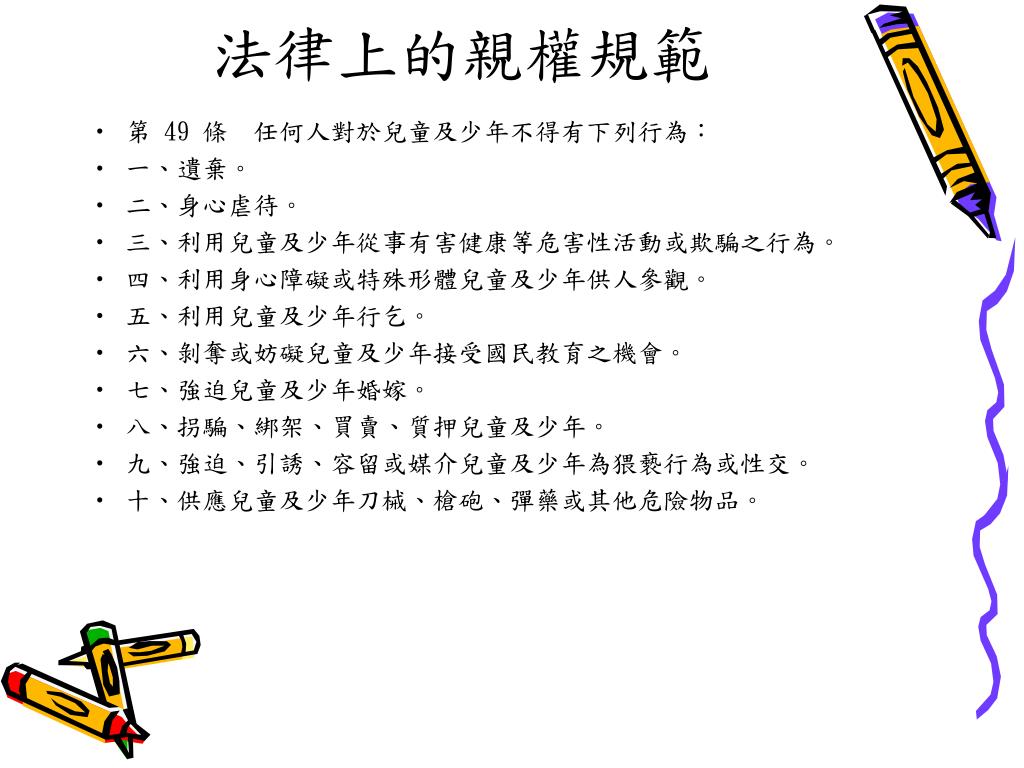 法律上的親權規範

• 第 49 條　任何人對於兒童及少年不得有下列行為：
• 一、遺棄。
• 二、身心虐待。
• 三、利用兒童及少年從事有害健康等危害性活動或欺騙之行為。
• 四、利用身心障礙或特殊形體兒童及少年供人參觀。
• 五、利用兒童及少年行乞。
• 六、剝奪或妨礙兒童及少年接受國民教育之機會。
• 七、強迫兒童及少年婚嫁。
• 八、拐騙、綁架、買賣、質押兒童及少年。
• 九、強迫、引誘、容留或媒介兒童及少年為猥褻行為或性交。
• 十、供應兒童及少年刀械、槍砲、彈藥或其他危險物品。